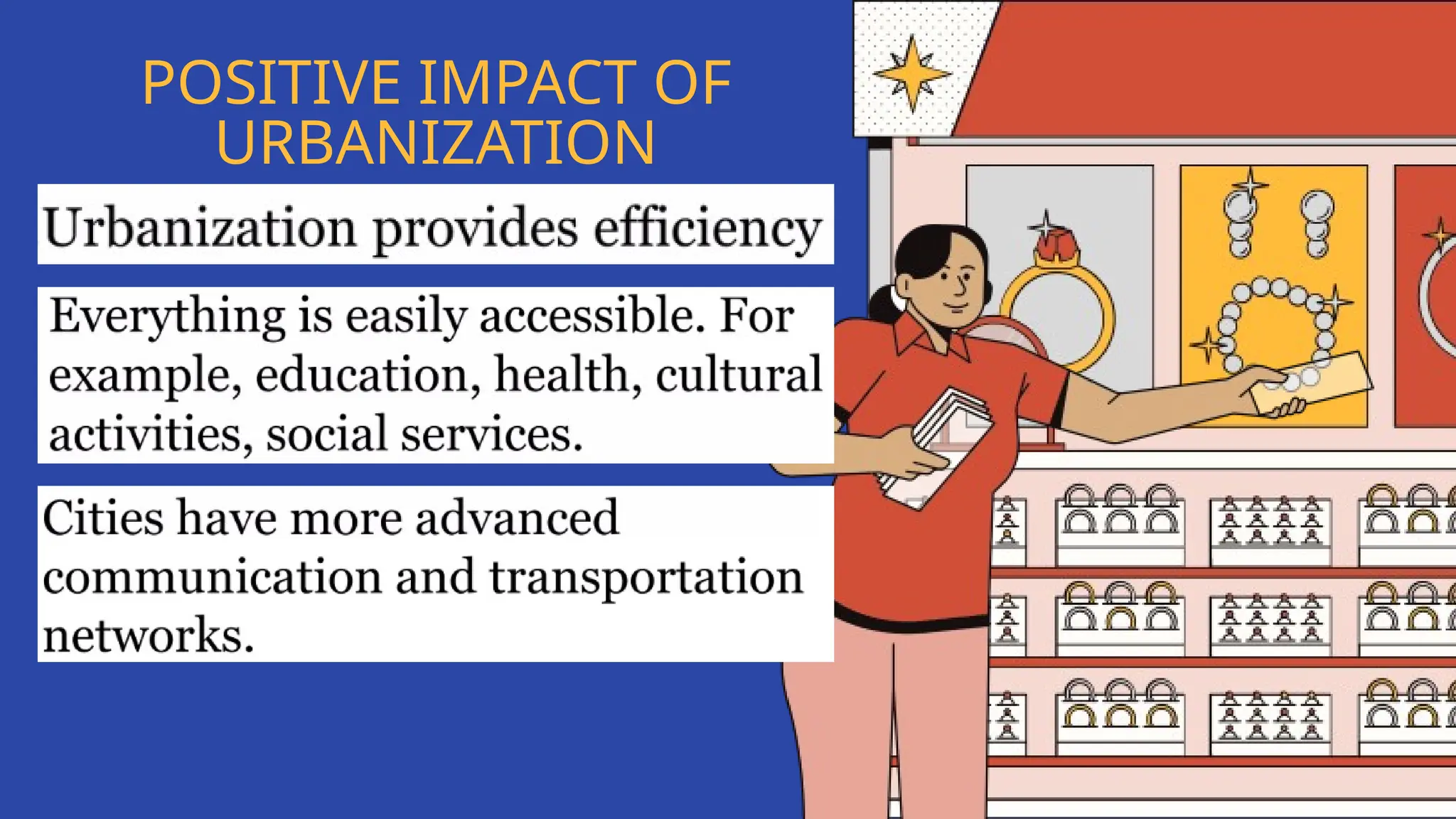 POSITIVE IMPACT OF URBANIZATION

Urbanization provides efficiency

Everything is easily accessible. For example, education, health, cultural activities, social services.

Cities have more advanced communication and transportation networks.